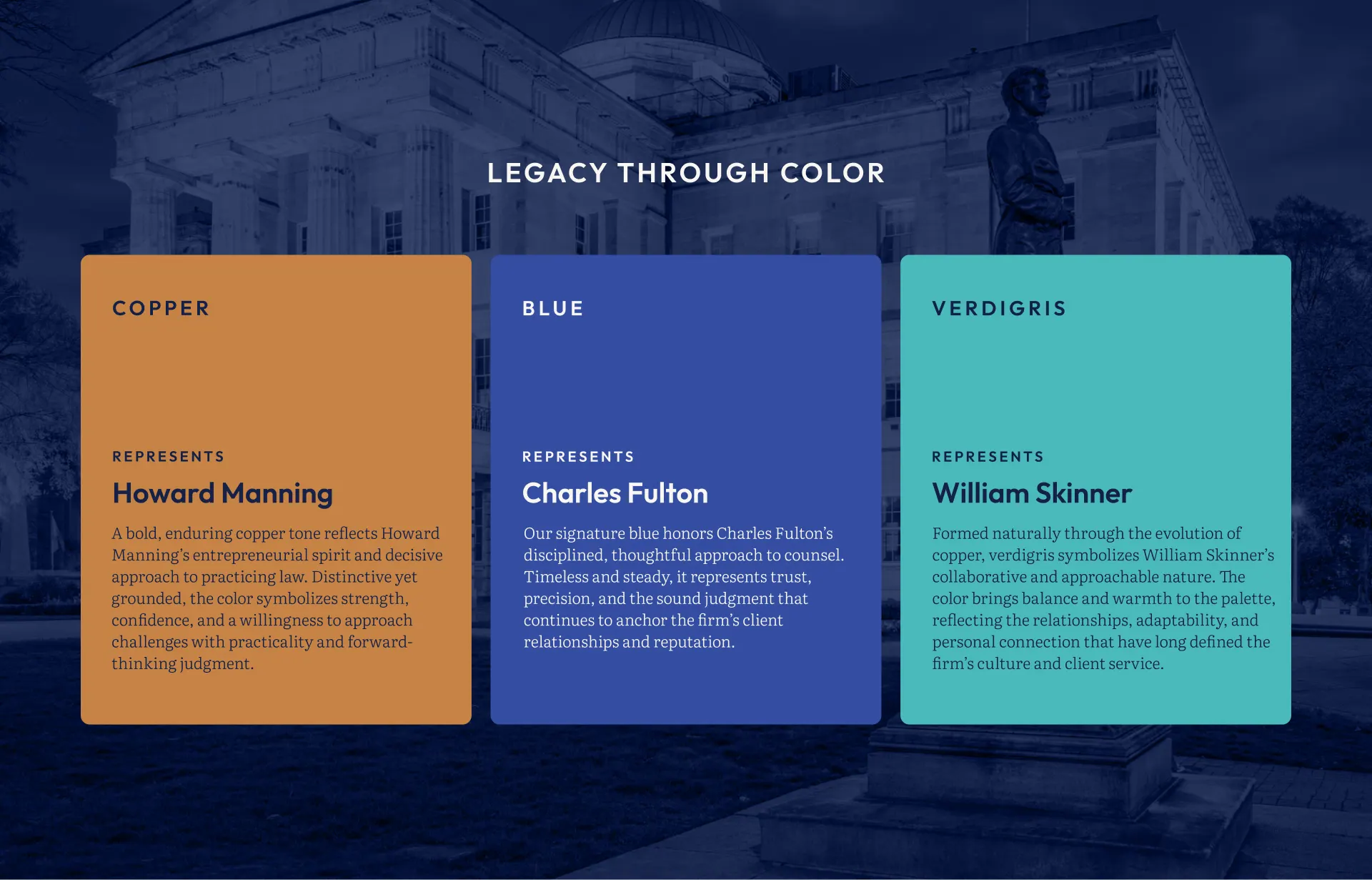 LEGACY THROUGH COLOR

COPPER

REPRESENTS

Howard Manning

A bold, enduring copper tone reflects Howard Manning's entrepreneurial spirit and decisive approach to practicing law. Distinctive yet grounded, the color symbolizes strength, confidence, and a willingness to approach challenges with practicality and forward-thinking judgment.

BLUE

REPRESENTS

Charles Fulton

Our signature blue honors Charles Fulton's disciplined, thoughtful approach to counsel. Timeless and steady, it represents trust, precision, and the sound judgment that continues to anchor the firm's client relationships and reputation.

VERDIGRIS

REPRESENTS

William Skinner

Formed naturally through the evolution of copper, verdigris symbolizes William Skinner's collaborative and approachable nature. The color brings balance and warmth to the palette, reflecting the relationships, adaptability, and personal connection that have long defined the firm's culture and client service.